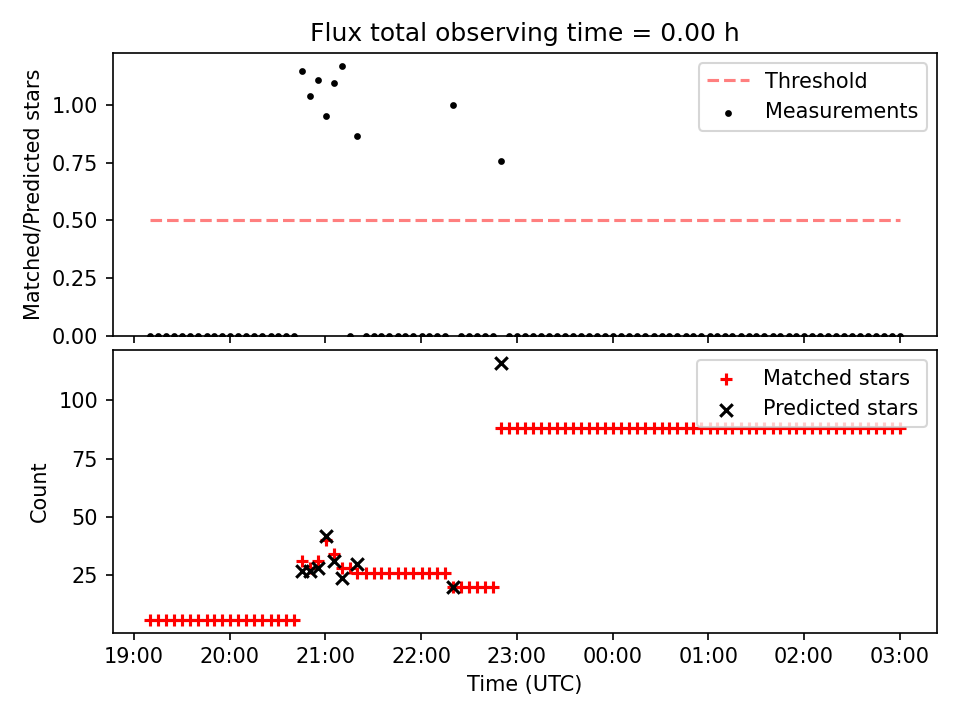 Flux total observing time = 0.00 h

Matched/Predicted stars

1.00
0.75
0.50
0.25
0.00

Threshold
Measurements

Count

100
75
50
25

Matched stars
Predicted stars

19:00 20:00 21:00 22:00 23:00 00:00 01:00 02:00 03:00

Time (UTC)